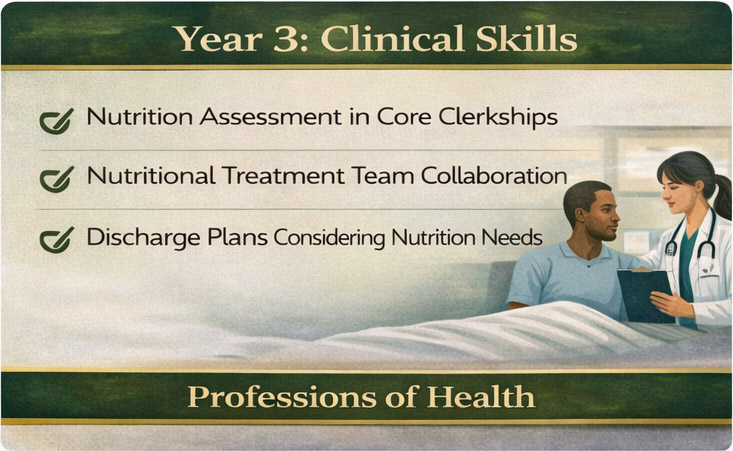 Year 3: Clinical Skills

Nutrition Assessment in Core Clerkships

Nutritional Treatment Team Collaboration

Discharge Plans Considering Nutrition Needs

Professions of Health